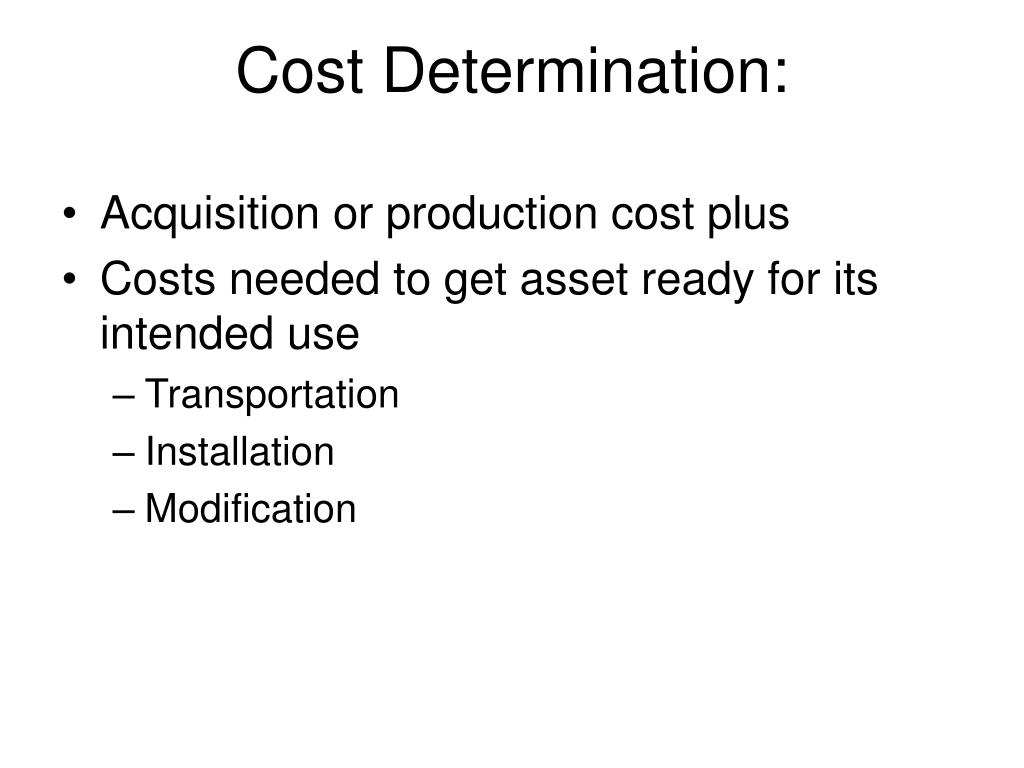 Cost Determination:

• Acquisition or production cost plus
• Costs needed to get asset ready for its intended use
– Transportation
– Installation
– Modification